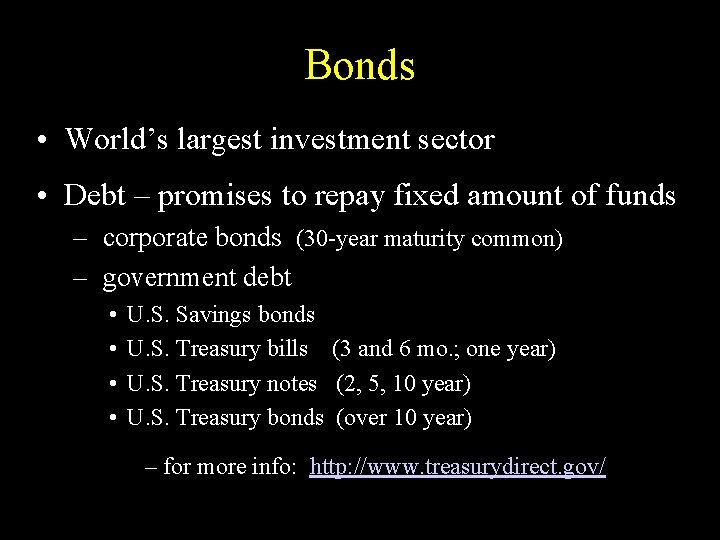 Bonds

• World's largest investment sector

• Debt – promises to repay fixed amount of funds
  – corporate bonds (30-year maturity common)
  – government debt
    • U.S. Savings bonds
    • U.S. Treasury bills (3 and 6 mo.; one year)
    • U.S. Treasury notes (2, 5, 10 year)
    • U.S. Treasury bonds (over 10 year)

– for more info: http://www.treasurydirect.gov/